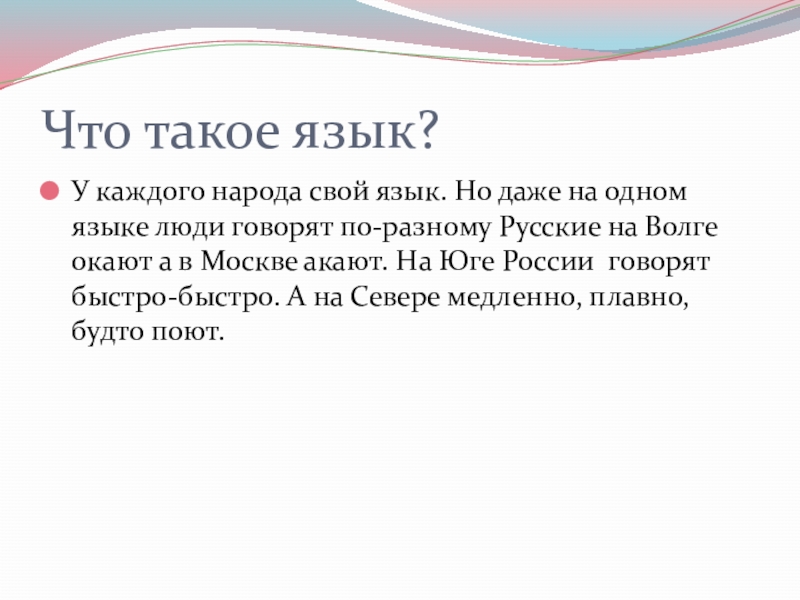 Что такое язык?

У каждого народа свой язык. Но даже на одном языке люди говорят по-разному Русские на Волге окают а в Москве акают. На Юге России  говорят быстро-быстро. А на Севере медленно, плавно, будто поют.